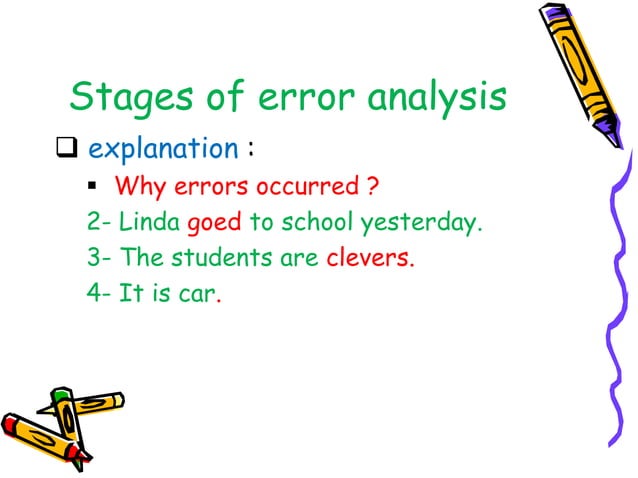 Stages of error analysis

❑ explanation :

▪ Why errors occurred ?

2- Linda goed to school yesterday.

3- The students are clevers.

4- It is car.